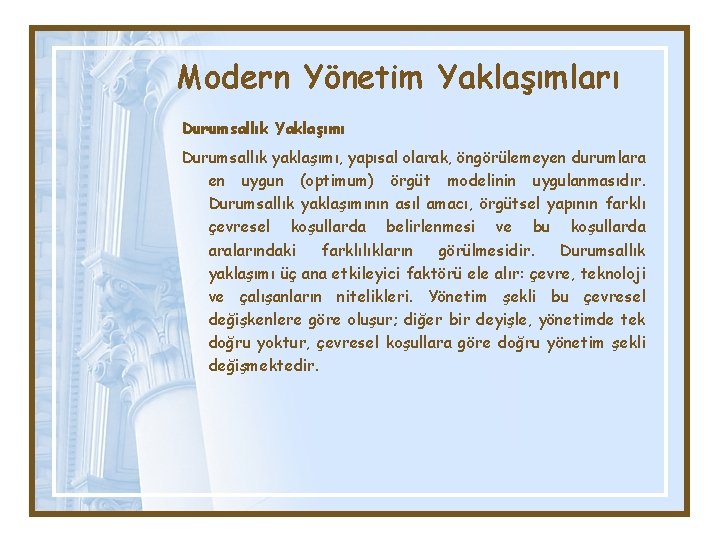 Modern Yönetim Yaklaşımları

Durumsallık Yaklaşımı

Durumsallık yaklaşımı, yapısal olarak, öngörülemeyen durumlara en uygun (optimum) örgüt modelinin uygulanmasıdır. Durumsallık yaklaşımının asıl amacı, örgütsel yapının farklı çevresel koşullarda belirlenmesi ve bu koşullarda aralarındaki farklılıkların görülmesidir. Durumsallık yaklaşımı üç ana etkileyici faktörü ele alır: çevre, teknoloji ve çalışanların nitelikleri. Yönetim şekli bu çevresel değişkenlere göre oluşur; diğer bir deyişle, yönetimde tek doğru yoktur, çevresel koşullara göre doğru yönetim şekli değişmektedir.